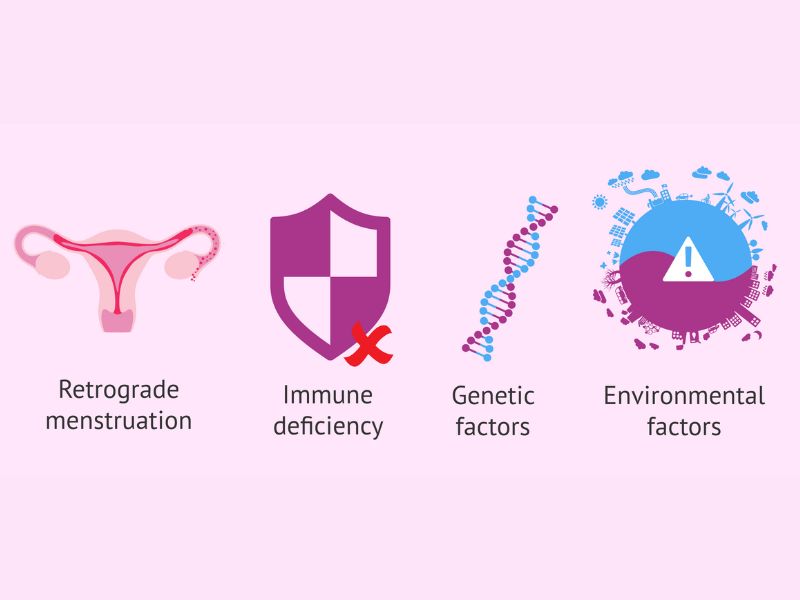 Retrograde menstruation

Immune deficiency

Genetic factors

Environmental factors